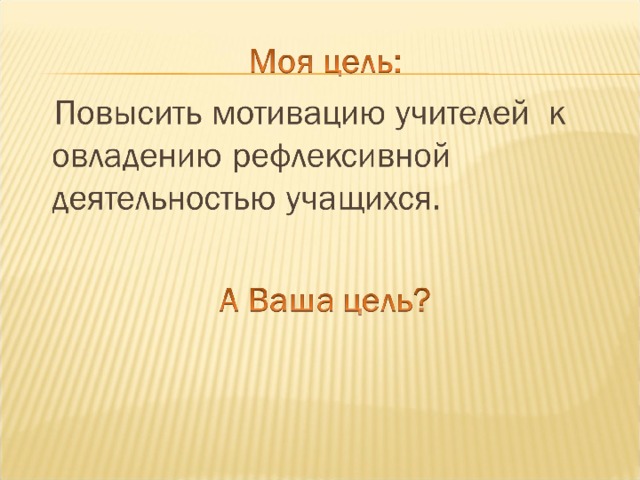 Моя цель:

Повысить мотивацию учителей к овладению рефлексивной деятельностью учащихся.

А Ваша цель?